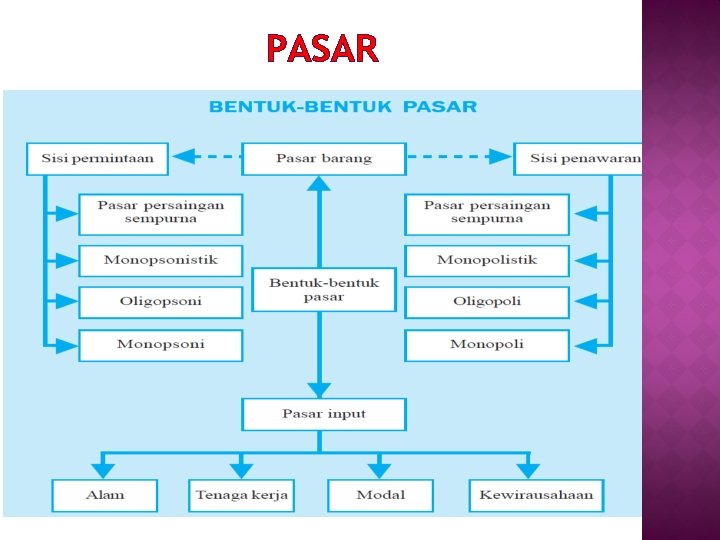 PASAR

BENTUK-BENTUK PASAR

Sisi permintaan

Pasar barang

Sisi penawaran

Pasar persaingan sempurna

Monopsonistik

Oligopsoni

Monopsoni

Bentuk-bentuk pasar

Pasar persaingan sempurna

Monopolistik

Oligopoli

Monopoli

Pasar input

Alam

Tenaga kerja

Modal

Kewirausahaan